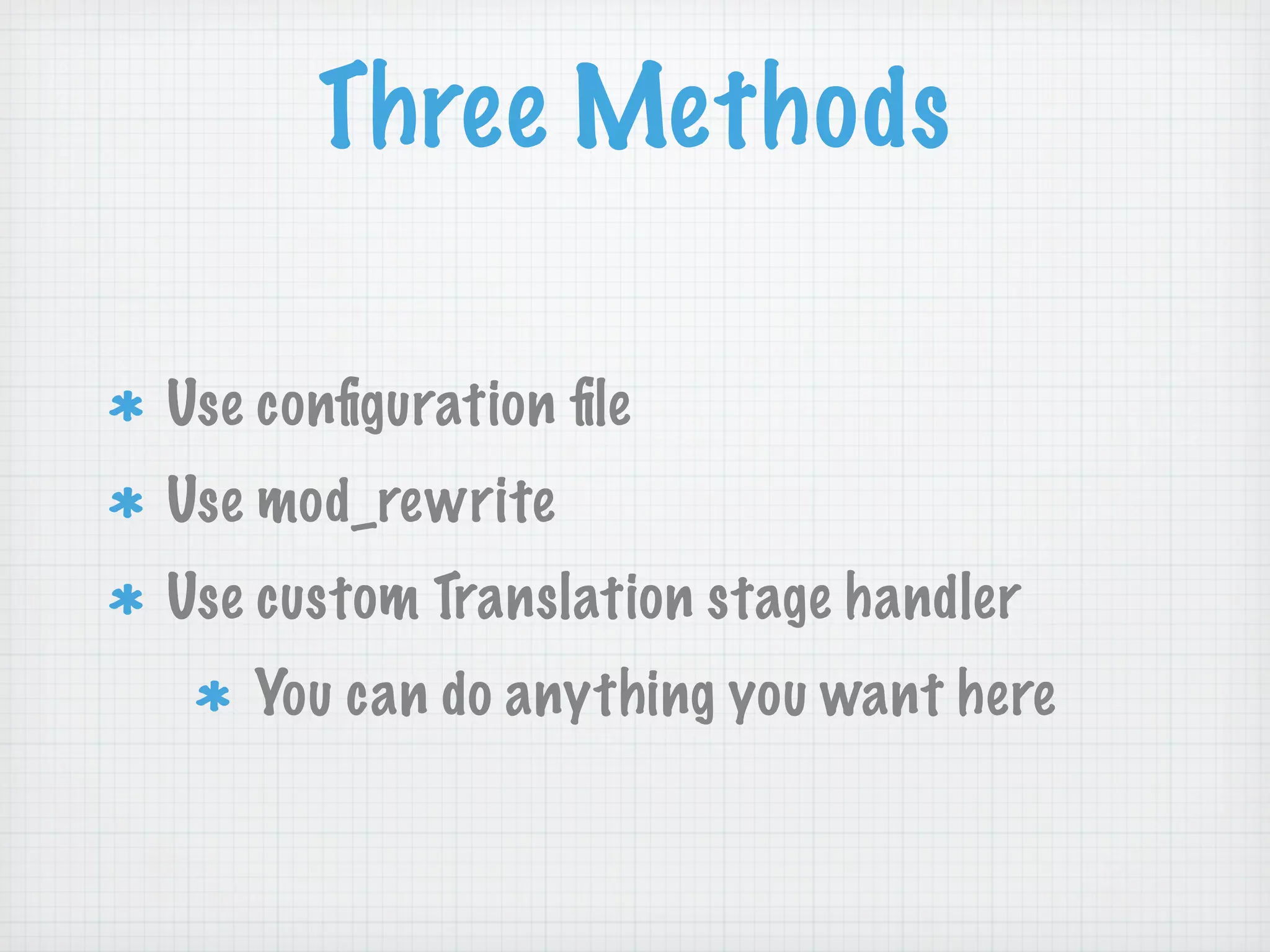 Three Methods

* Use configuration file
* Use mod_rewrite
* Use custom Translation stage handler
    * You can do anything you want here